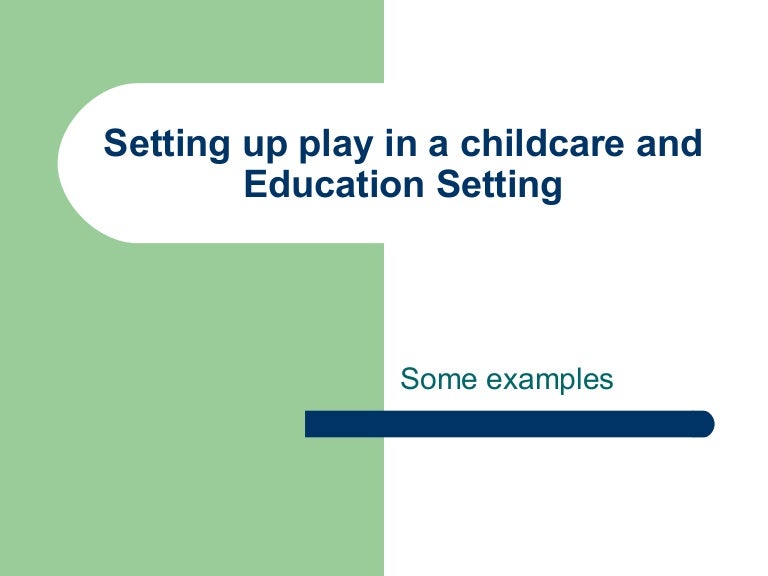 Setting up play in a childcare and Education Setting

Some examples